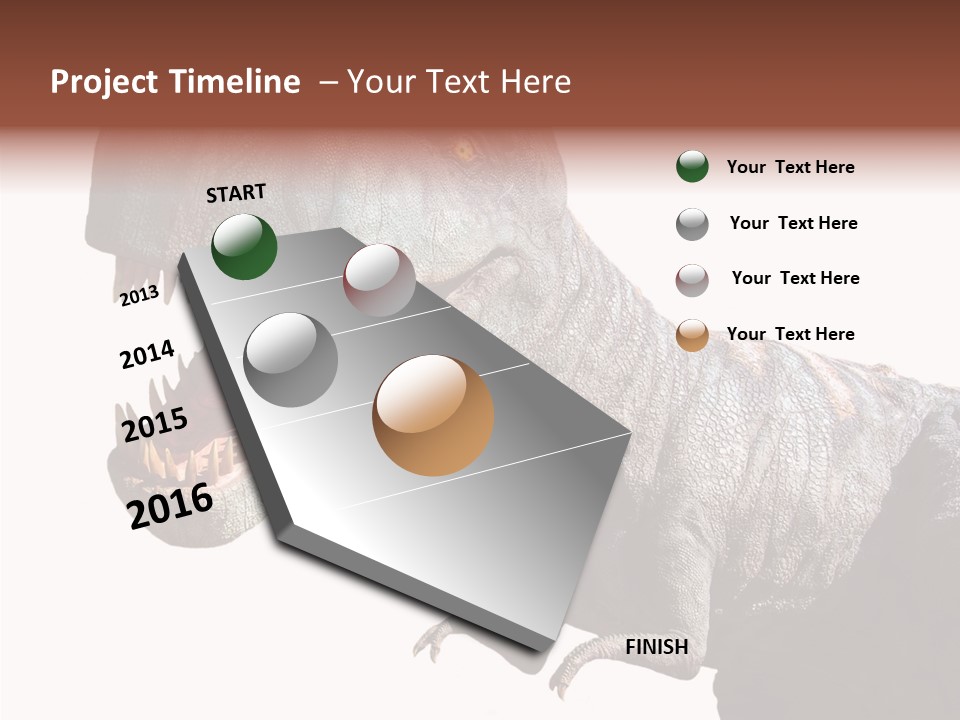 Project Timeline – Your Text Here

START

2013

2014

2015

2016

FINISH

Your Text Here

Your Text Here

Your Text Here

Your Text Here